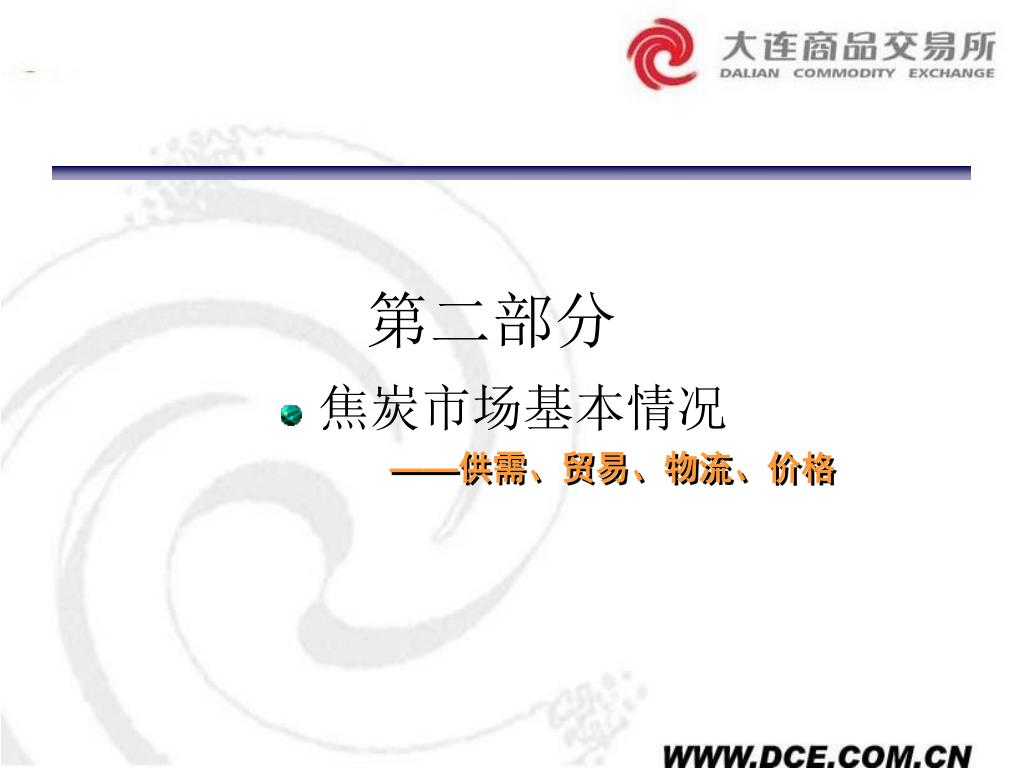 大连商品交易所
DALIAN COMMODITY EXCHANGE

第二部分

焦炭市场基本情况

——供需、贸易、物流、价格

WWW.DCE.COM.CN